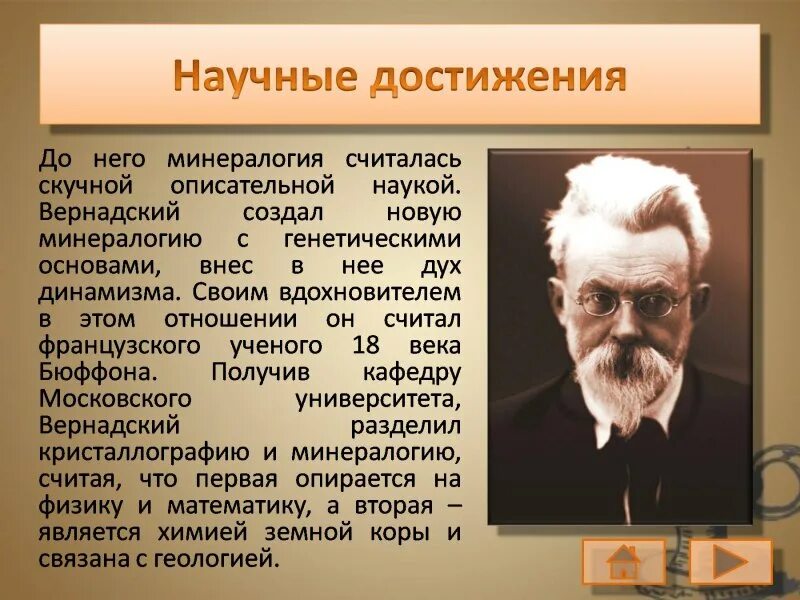 Научные достижения

До него минералогия считалась скучной описательной наукой. Вернадский создал новую минералогию с генетическими основами, внес в нее дух динамизма. Своим вдохновителем в этом отношении он считал французского ученого 18 века Бюффона. Получив кафедру Московского университета, Вернадский разделил кристаллографию и минералогию, считая, что первая опирается на физику и математику, а вторая – является химией земной коры и связана с геологией.